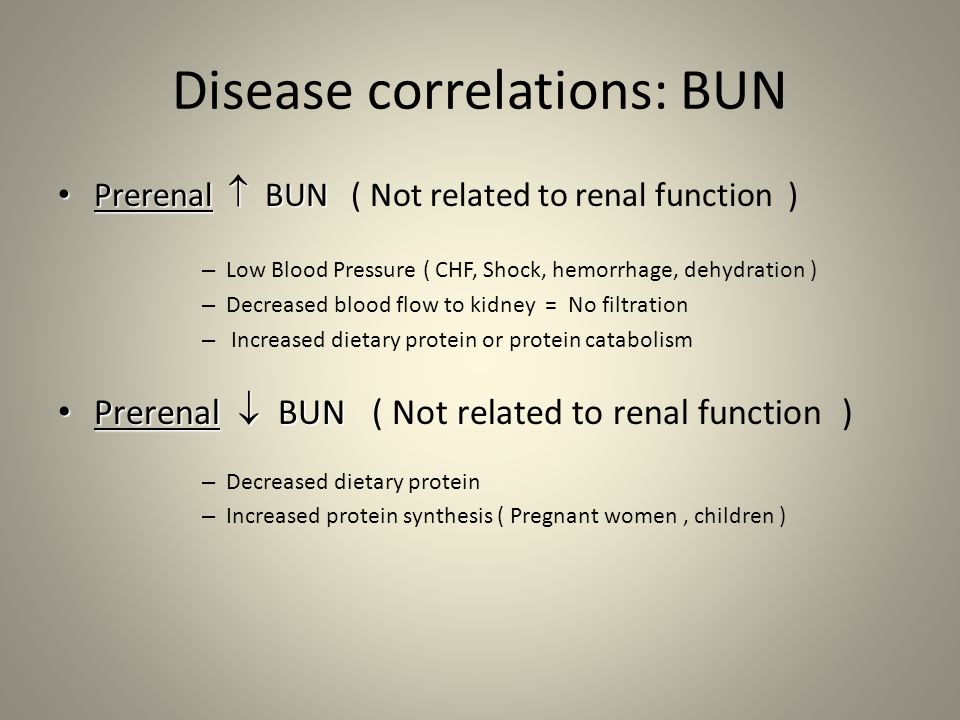 Disease correlations: BUN

• Prerenal ↑ BUN ( Not related to renal function )

– Low Blood Pressure ( CHF, Shock, hemorrhage, dehydration )
– Decreased blood flow to kidney = No filtration
– Increased dietary protein or protein catabolism

• Prerenal ↓ BUN ( Not related to renal function )

– Decreased dietary protein
– Increased protein synthesis ( Pregnant women , children )